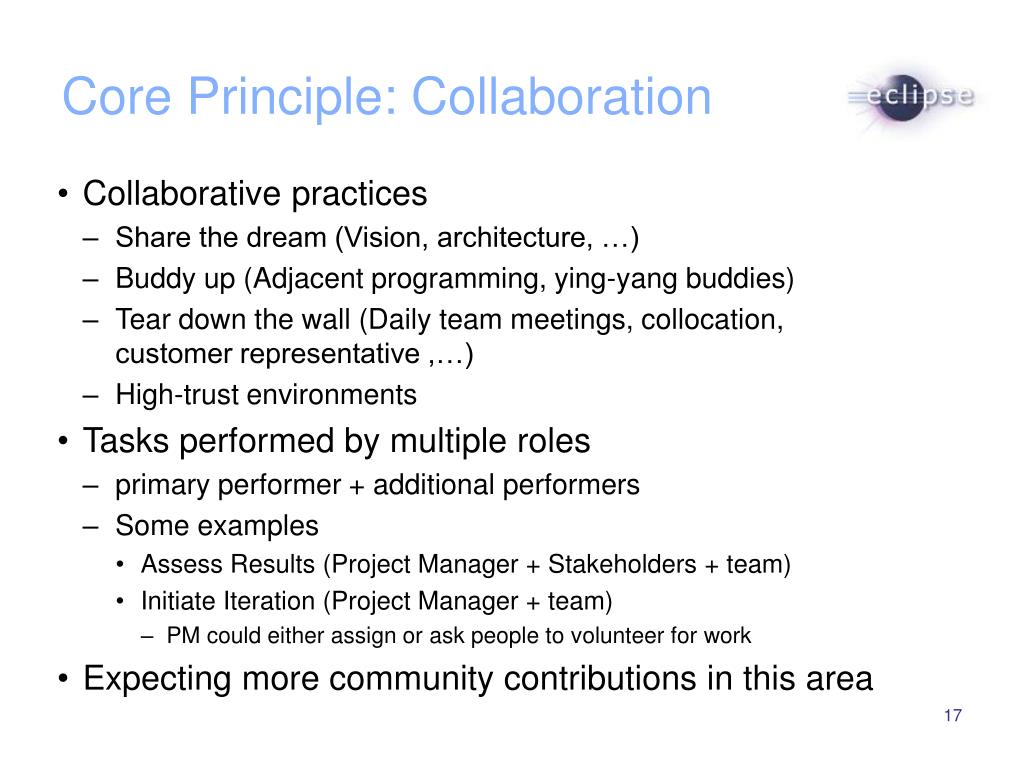 Core Principle: Collaboration

eclipse

• Collaborative practices
– Share the dream (Vision, architecture, …)
– Buddy up (Adjacent programming, ying-yang buddies)
– Tear down the wall (Daily team meetings, collocation, customer representative ,…)
– High-trust environments
• Tasks performed by multiple roles
– primary performer + additional performers
– Some examples
• Assess Results (Project Manager + Stakeholders + team)
• Initiate Iteration (Project Manager + team)
– PM could either assign or ask people to volunteer for work
• Expecting more community contributions in this area

17